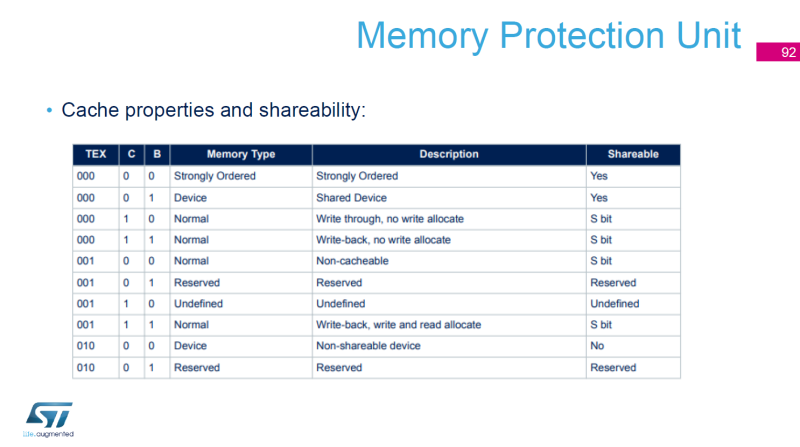 Memory Protection Unit

92

• Cache properties and shareability:

| TEX | C | B | Memory Type | Description | Shareable |
|---|---|---|---|---|---|
| 000 | 0 | 0 | Strongly Ordered | Strongly Ordered | Yes |
| 000 | 0 | 1 | Device | Shared Device | Yes |
| 000 | 1 | 0 | Normal | Write through, no write allocate | S bit |
| 000 | 1 | 1 | Normal | Write-back, no write allocate | S bit |
| 001 | 0 | 0 | Normal | Non-cacheable | S bit |
| 001 | 0 | 1 | Reserved | Reserved | Reserved |
| 001 | 1 | 0 | Undefined | Undefined | Undefined |
| 001 | 1 | 1 | Normal | Write-back, write and read allocate | S bit |
| 010 | 0 | 0 | Device | Non-shareable device | No |
| 010 | 0 | 1 | Reserved | Reserved | Reserved |

ST

life.augmented